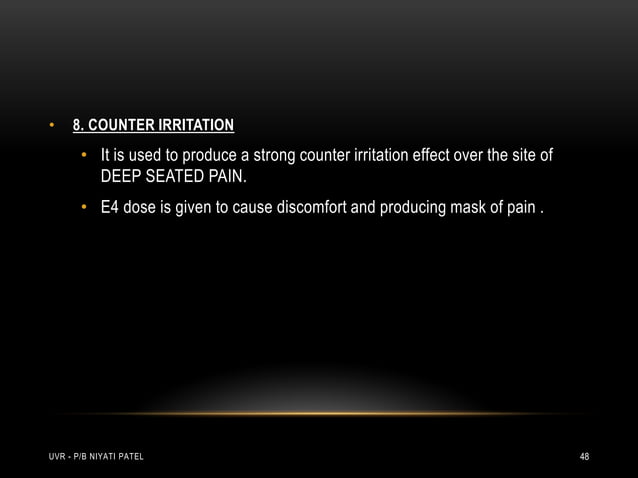 • 8. COUNTER IRRITATION

• It is used to produce a strong counter irritation effect over the site of DEEP SEATED PAIN.

• E4 dose is given to cause discomfort and producing mask of pain .

UVR - P/B NIYATI PATEL

48